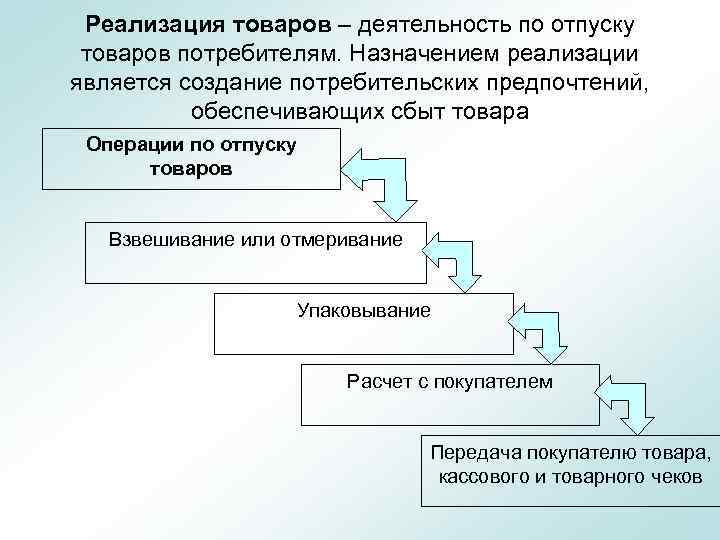 Реализация товаров – деятельность по отпуску товаров потребителям. Назначением реализации является создание потребительских предпочтений, обеспечивающих сбыт товара

Операции по отпуску товаров

Взвешивание или отмеривание

Упаковывание

Расчет с покупателем

Передача покупателю товара, кассового и товарного чеков